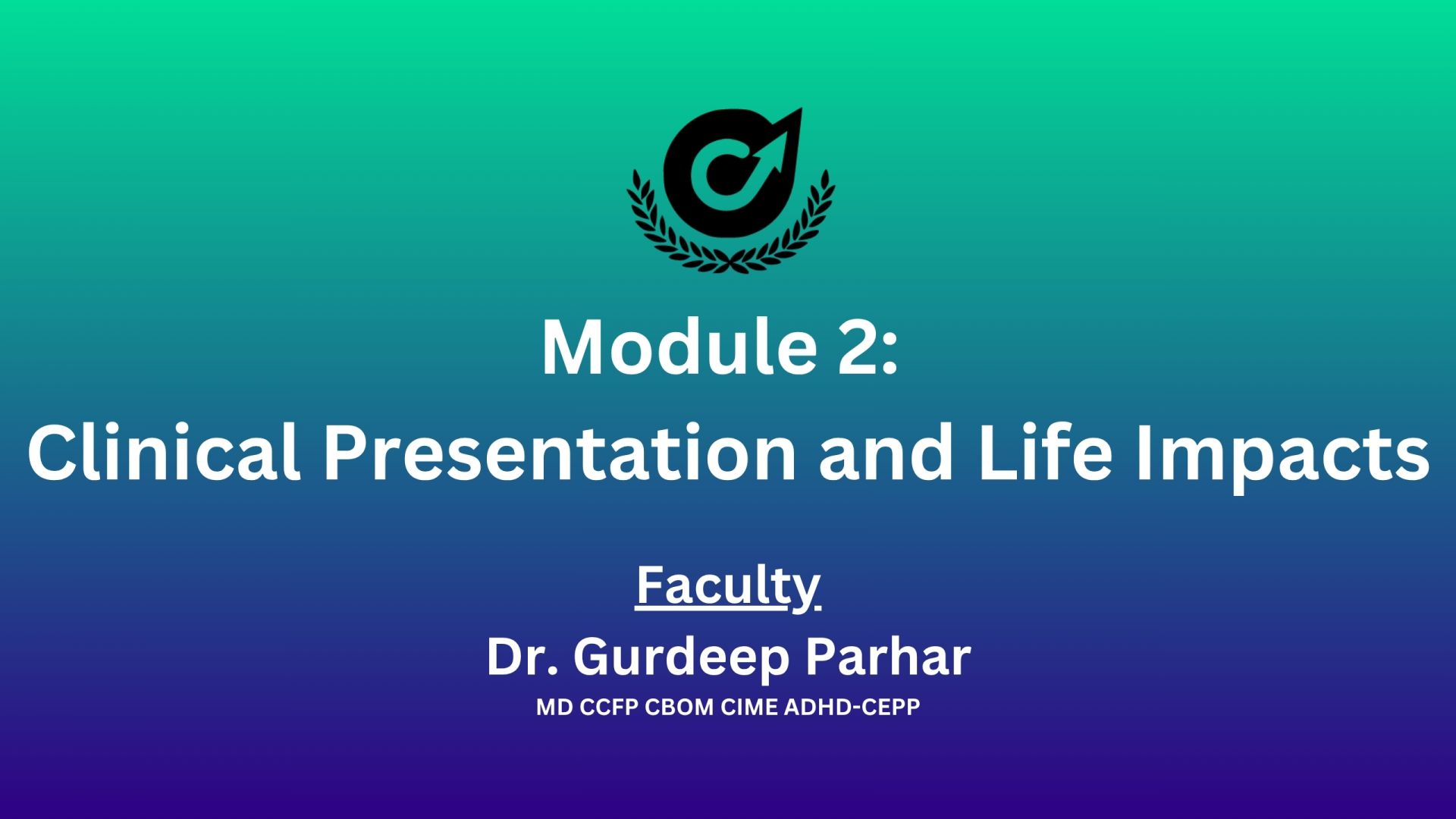 Module 2:
Clinical Presentation and Life Impacts

Faculty
Dr. Gurdeep Parhar
MD CCFP CBOM CIME ADHD-CEPP